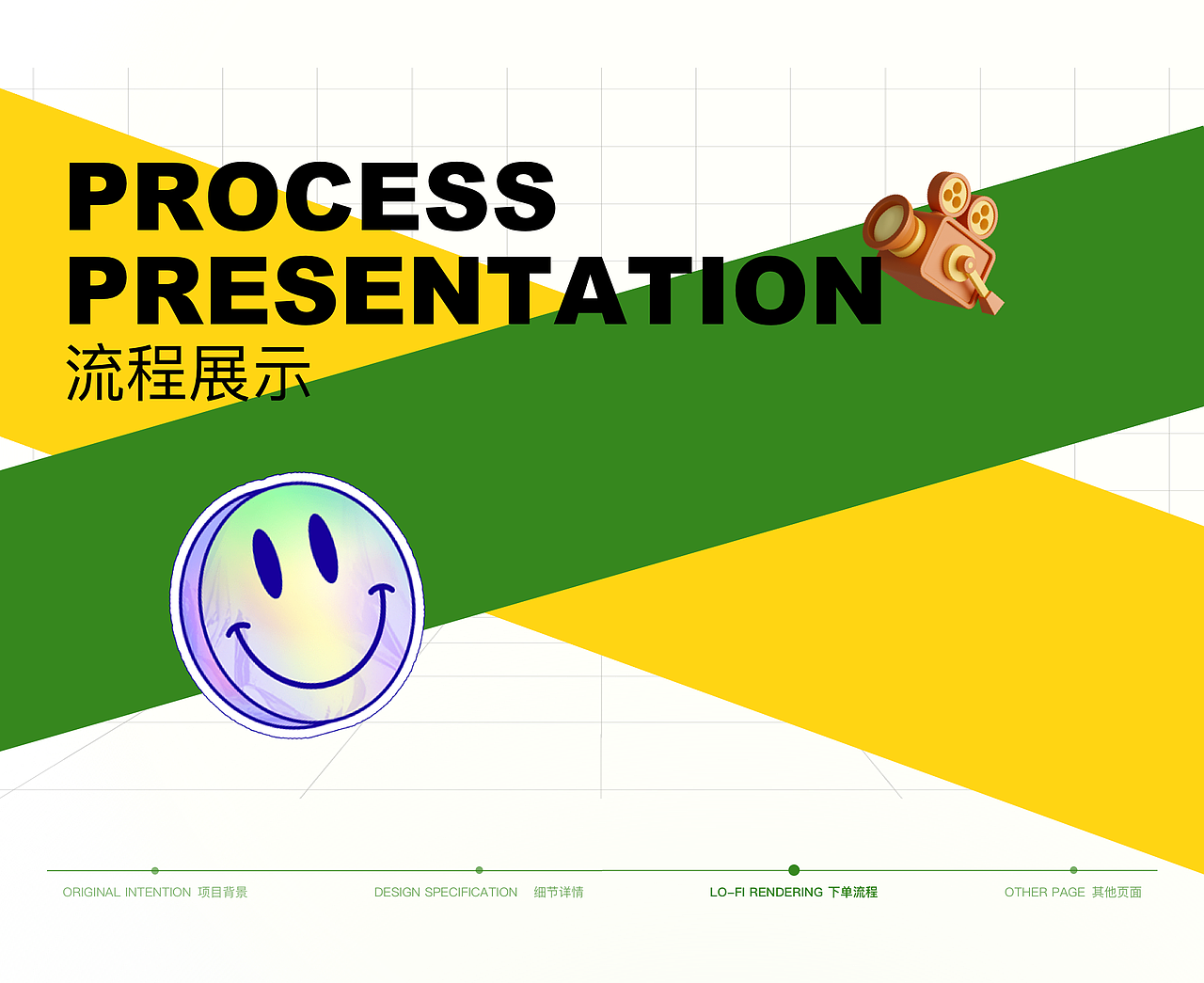 PROCESS
PRESENTATION
流程展示

ORIGINAL INTENTION 项目背景

DESIGN SPECIFICATION 细节详情

LO-FI RENDERING 下单流程

OTHER PAGE 其他页面